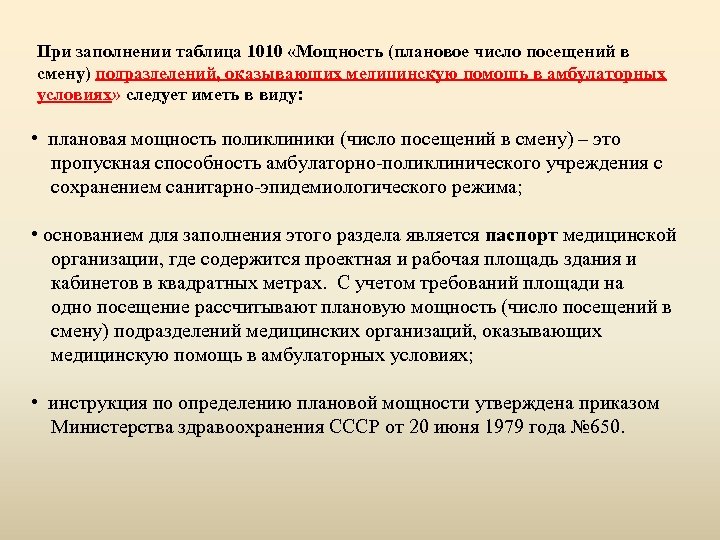 При заполнении таблица 1010 «Мощность (плановое число посещений в смену) подразделений, оказывающих медицинскую помощь в амбулаторных условиях» следует иметь в виду:

• плановая мощность поликлиники (число посещений в смену) – это пропускная способность амбулаторно-поликлинического учреждения с сохранением санитарно-эпидемиологического режима;

• основанием для заполнения этого раздела является паспорт медицинской организации, где содержится проектная и рабочая площадь здания и кабинетов в квадратных метрах. С учетом требований площади на одно посещение рассчитывают плановую мощность (число посещений в смену) подразделений медицинских организаций, оказывающих медицинскую помощь в амбулаторных условиях;

• инструкция по определению плановой мощности утверждена приказом Министерства здравоохранения СССР от 20 июня 1979 года №650.